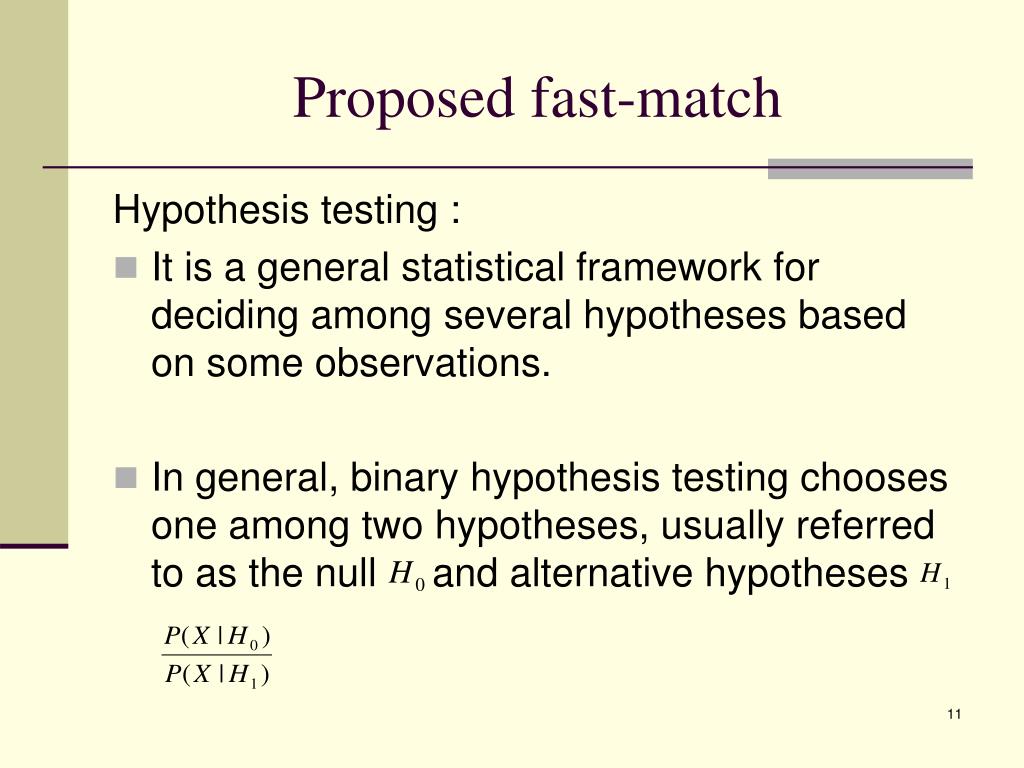 Proposed fast-match

Hypothesis testing :

It is a general statistical framework for deciding among several hypotheses based on some observations.

In general, binary hypothesis testing chooses one among two hypotheses, usually referred to as the null $H_0$ and alternative hypotheses $H_1$

$\frac{P(X|H_0)}{P(X|H_1)}$

11